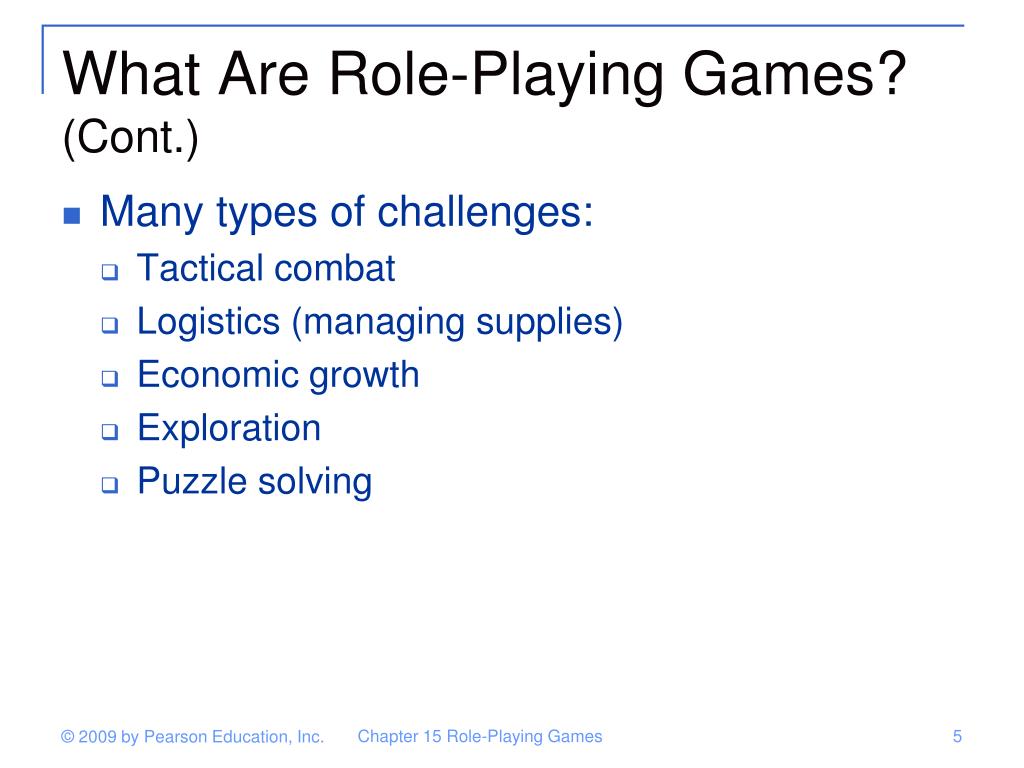 What Are Role-Playing Games? (Cont.)

- Many types of challenges:
  - Tactical combat
  - Logistics (managing supplies)
  - Economic growth
  - Exploration
  - Puzzle solving

© 2009 by Pearson Education, Inc. Chapter 15 Role-Playing Games 5